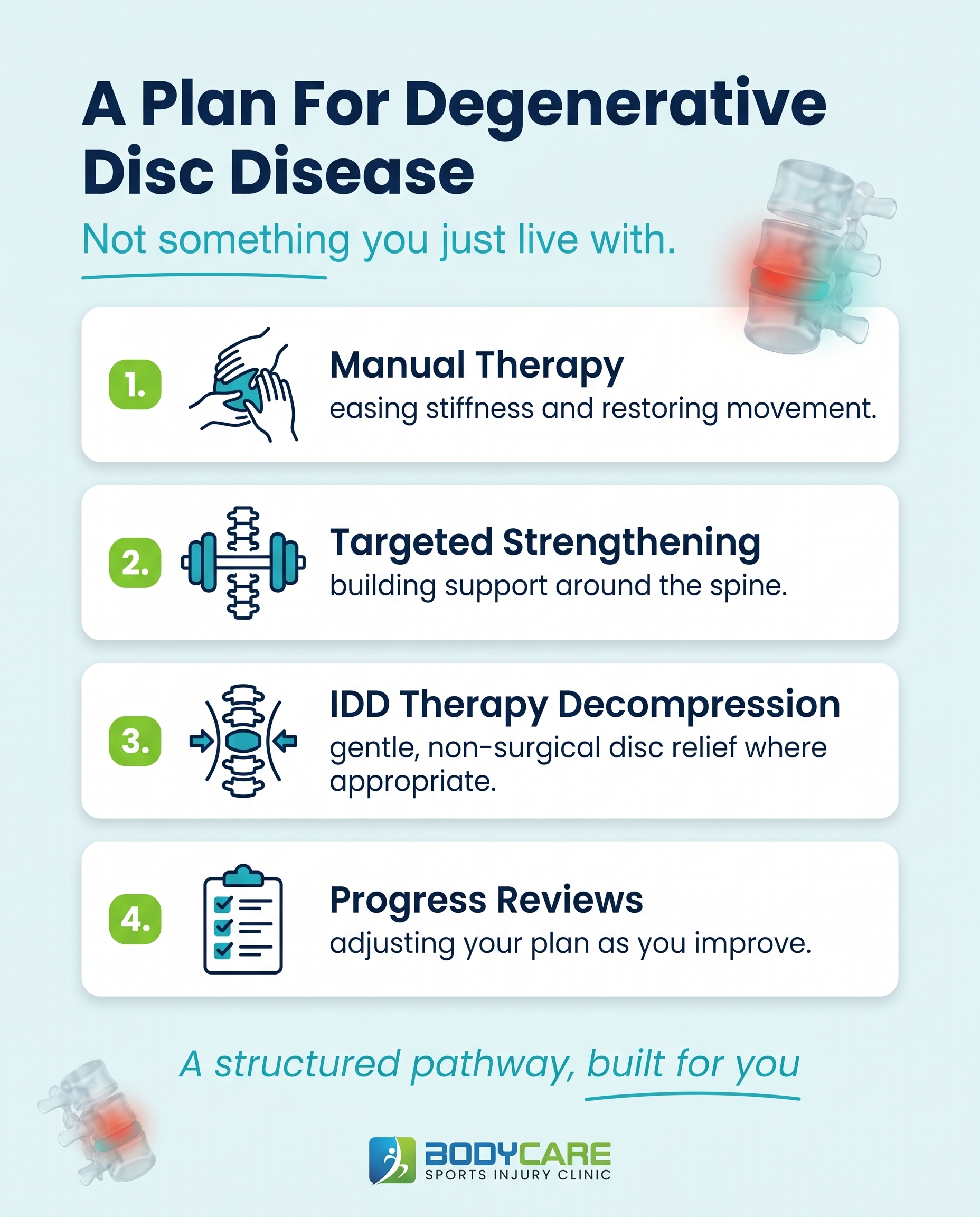 A Plan For Degenerative Disc Disease

Not something you just live with.

1.

Manual Therapy
easing stiffness and restoring movement.

2.

Targeted Strengthening
building support around the spine.

3.

IDD Therapy Decompression
gentle, non-surgical disc relief where appropriate.

4.

Progress Reviews
adjusting your plan as you improve.

A structured pathway, built for you

BODYCARE
SPORTS INJURY CLINIC